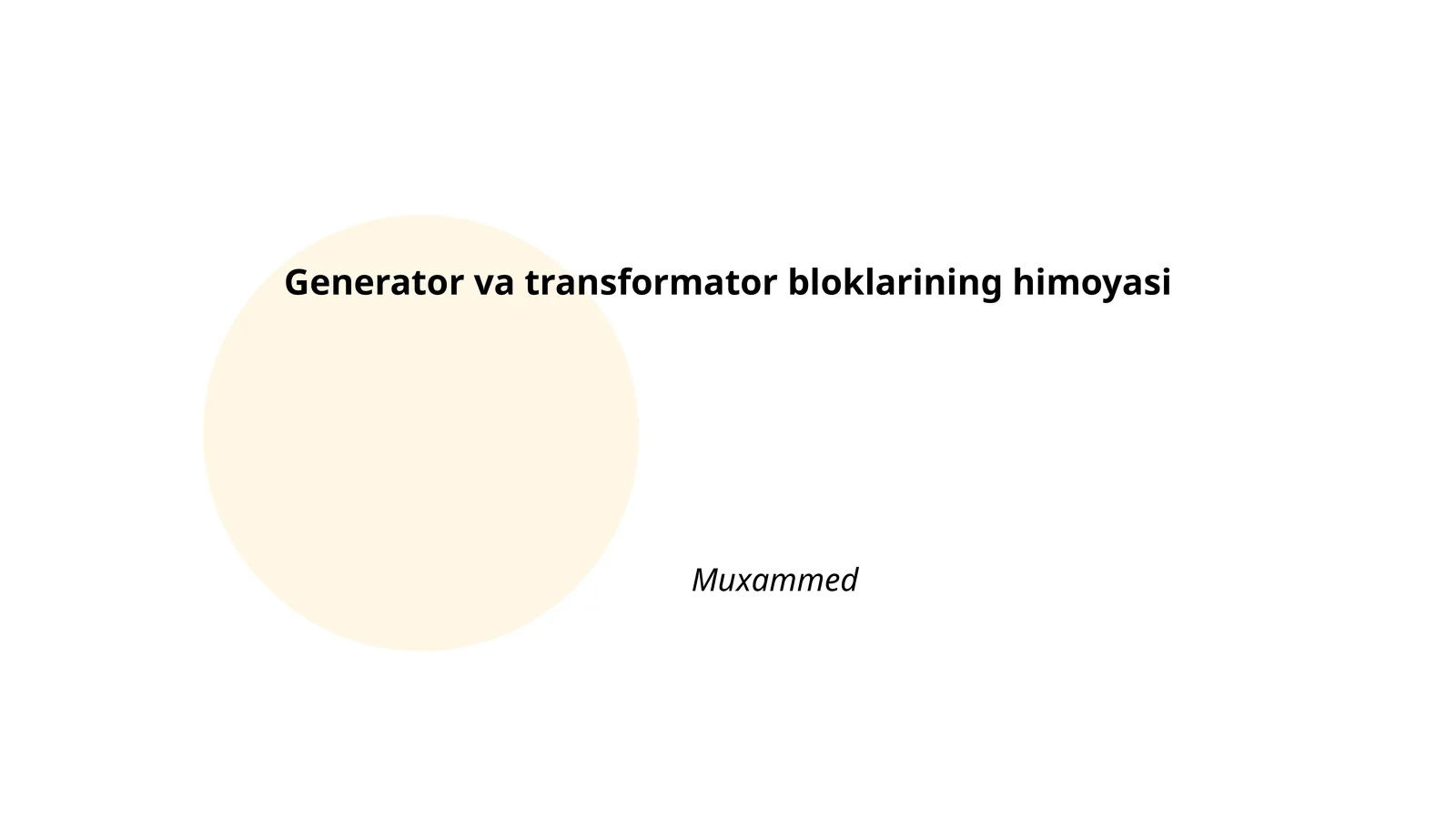 Generator va transformator bloklarining himoyasi

Muxammed